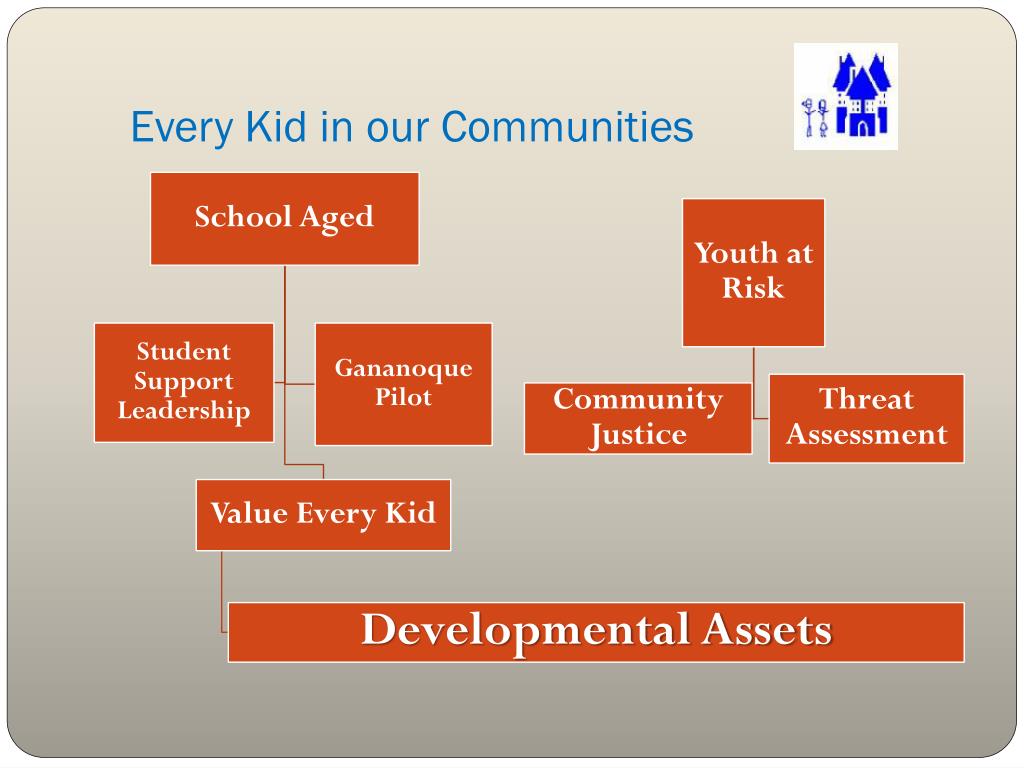 Every Kid in our Communities

School Aged

Student Support Leadership

Gananoque Pilot

Value Every Kid

Developmental Assets

Youth at Risk

Community Justice

Threat Assessment